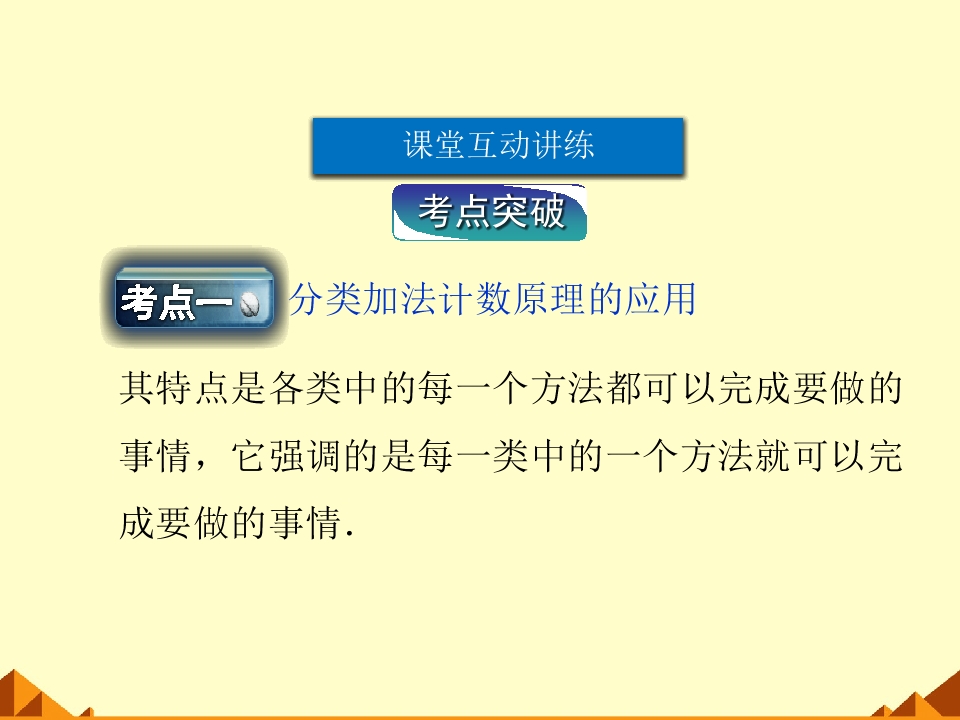 课堂互动讲练

考点突破

考点一 分类加法计数原理的应用

其特点是各类中的每一个方法都可以完成要做的事情，它强调的是每一类中的一个方法就可以完成要做的事情.